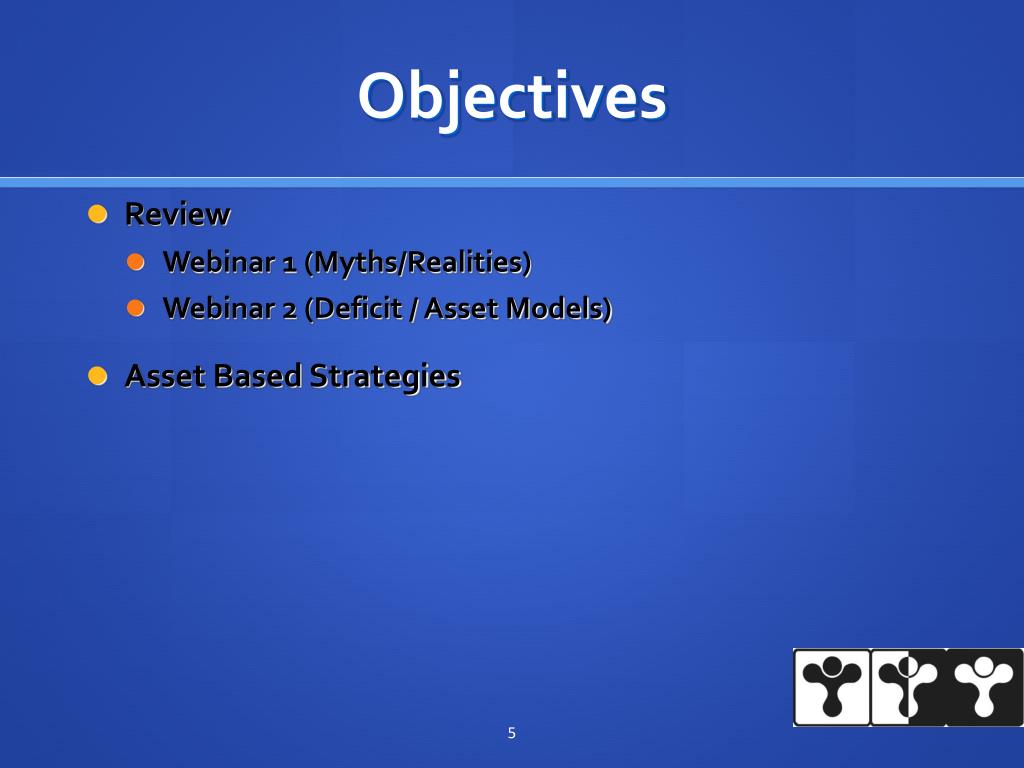 Objectives

Review

Webinar 1 (Myths/Realities)

Webinar 2 (Deficit / Asset Models)

Asset Based Strategies

5